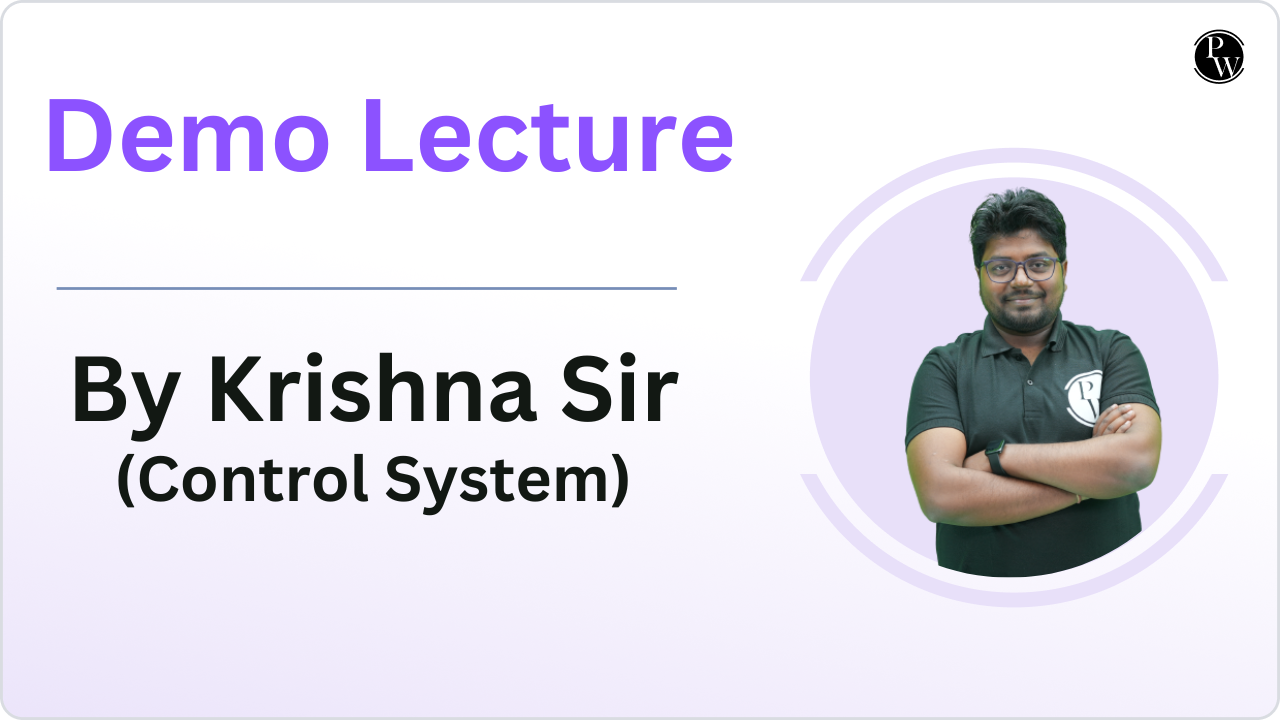 PW

Demo Lecture

By Krishna Sir
(Control System)